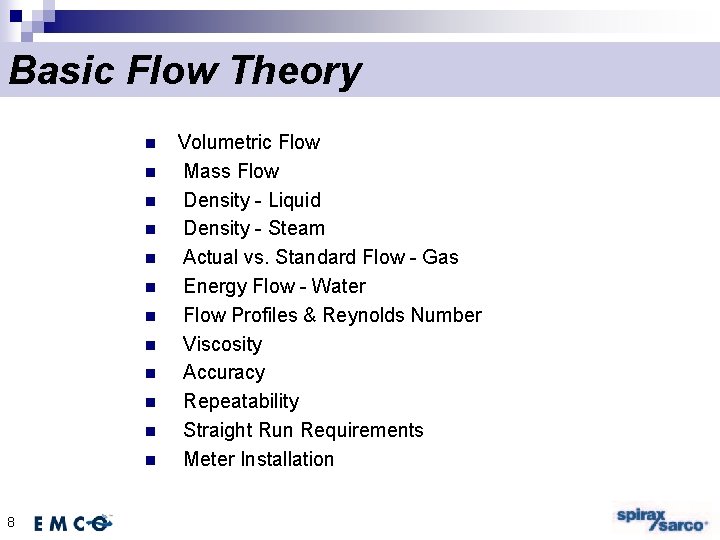 Basic Flow Theory

- Volumetric Flow
- Mass Flow
- Density - Liquid
- Density - Steam
- Actual vs. Standard Flow - Gas
- Energy Flow - Water
- Flow Profiles & Reynolds Number
- Viscosity
- Accuracy
- Repeatability
- Straight Run Requirements
- Meter Installation

8 EMCO

spirax sarco